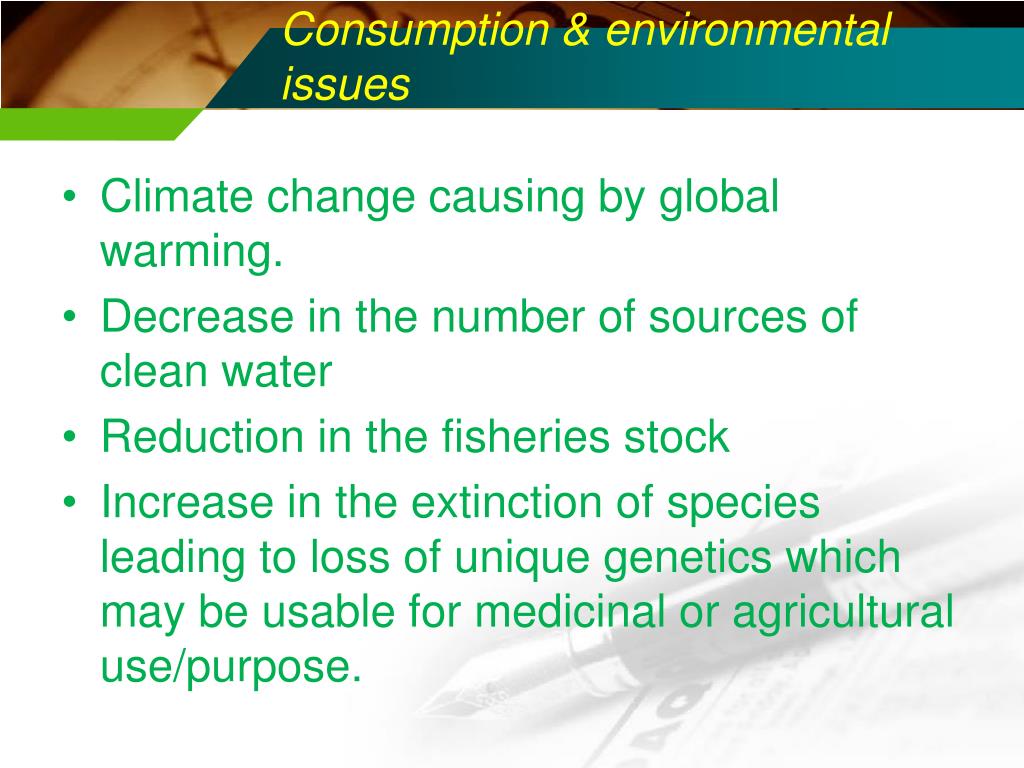 Consumption & environmental issues

• Climate change causing by global warming.
• Decrease in the number of sources of clean water
• Reduction in the fisheries stock
• Increase in the extinction of species leading to loss of unique genetics which may be usable for medicinal or agricultural use/purpose.